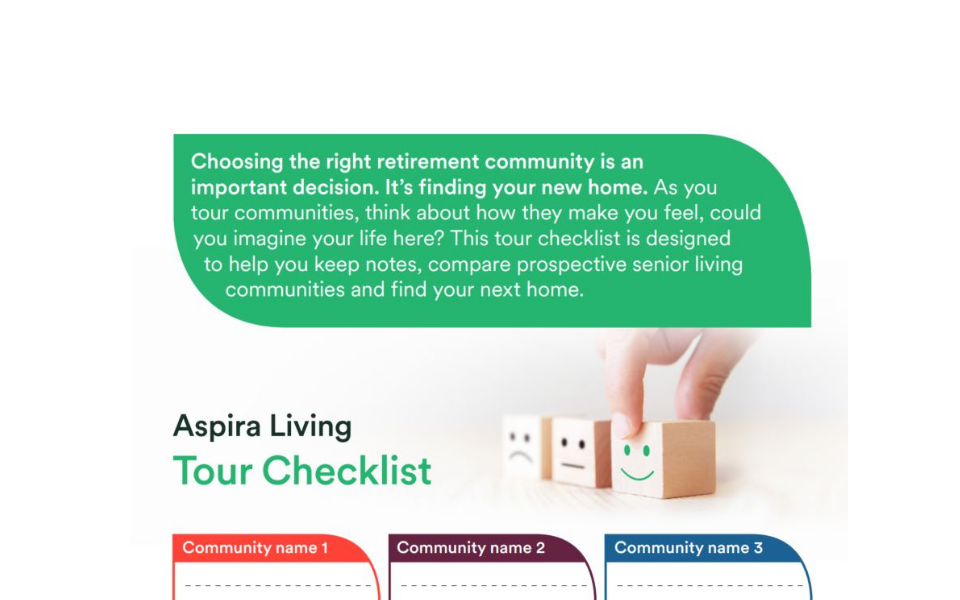 Choosing the right retirement community is an important decision. It's finding your new home. As you tour communities, think about how they make you feel, could you imagine your life here? This tour checklist is designed to help you keep notes, compare prospective senior living communities and find your next home.

Aspira Living

Tour Checklist

Community name 1

Community name 2

Community name 3